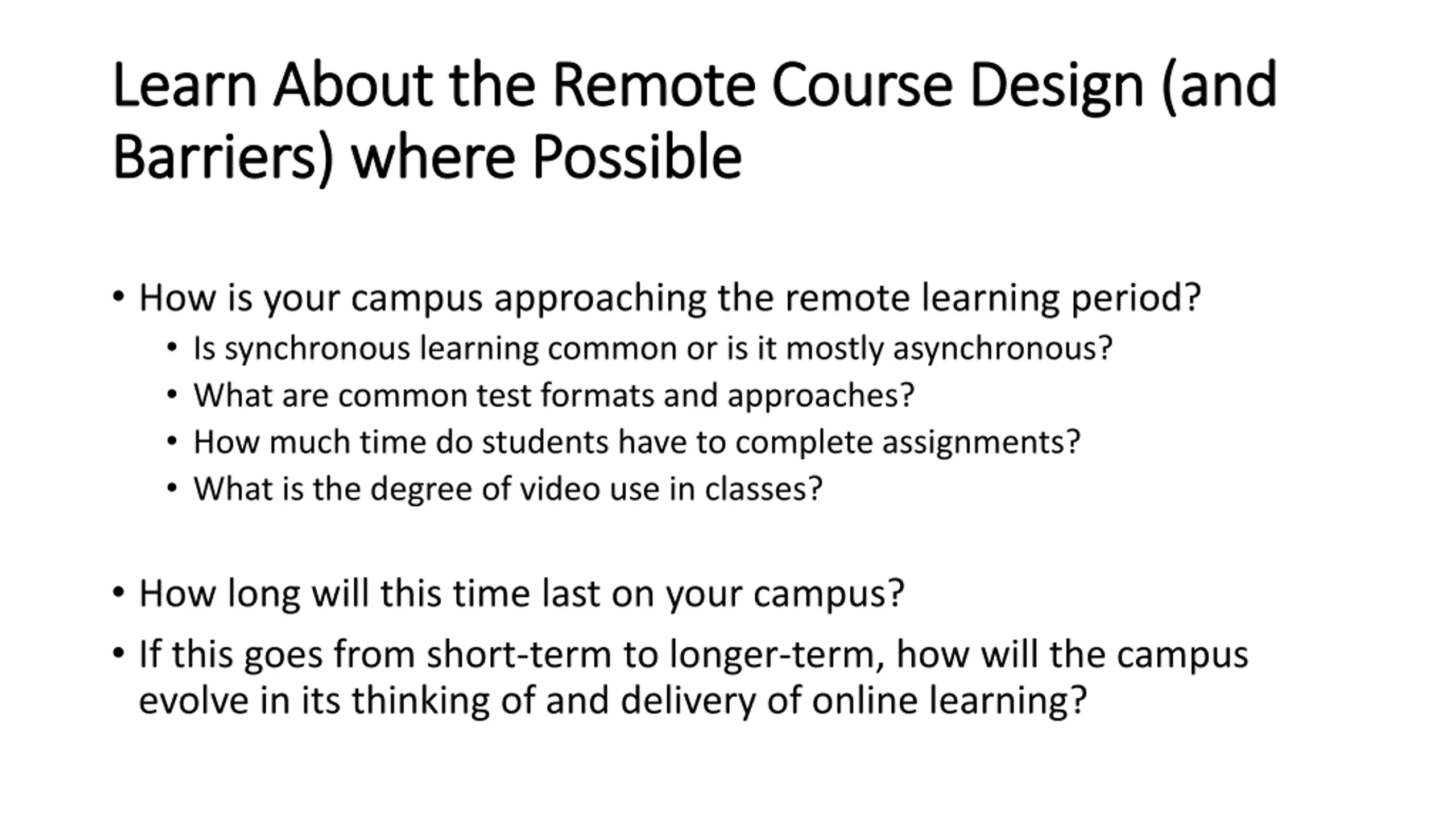 Learn About the Remote Course Design (and Barriers) where Possible

• How is your campus approaching the remote learning period?
  • Is synchronous learning common or is it mostly asynchronous?
  • What are common test formats and approaches?
  • How much time do students have to complete assignments?
  • What is the degree of video use in classes?

• How long will this time last on your campus?
• If this goes from short-term to longer-term, how will the campus evolve in its thinking of and delivery of online learning?